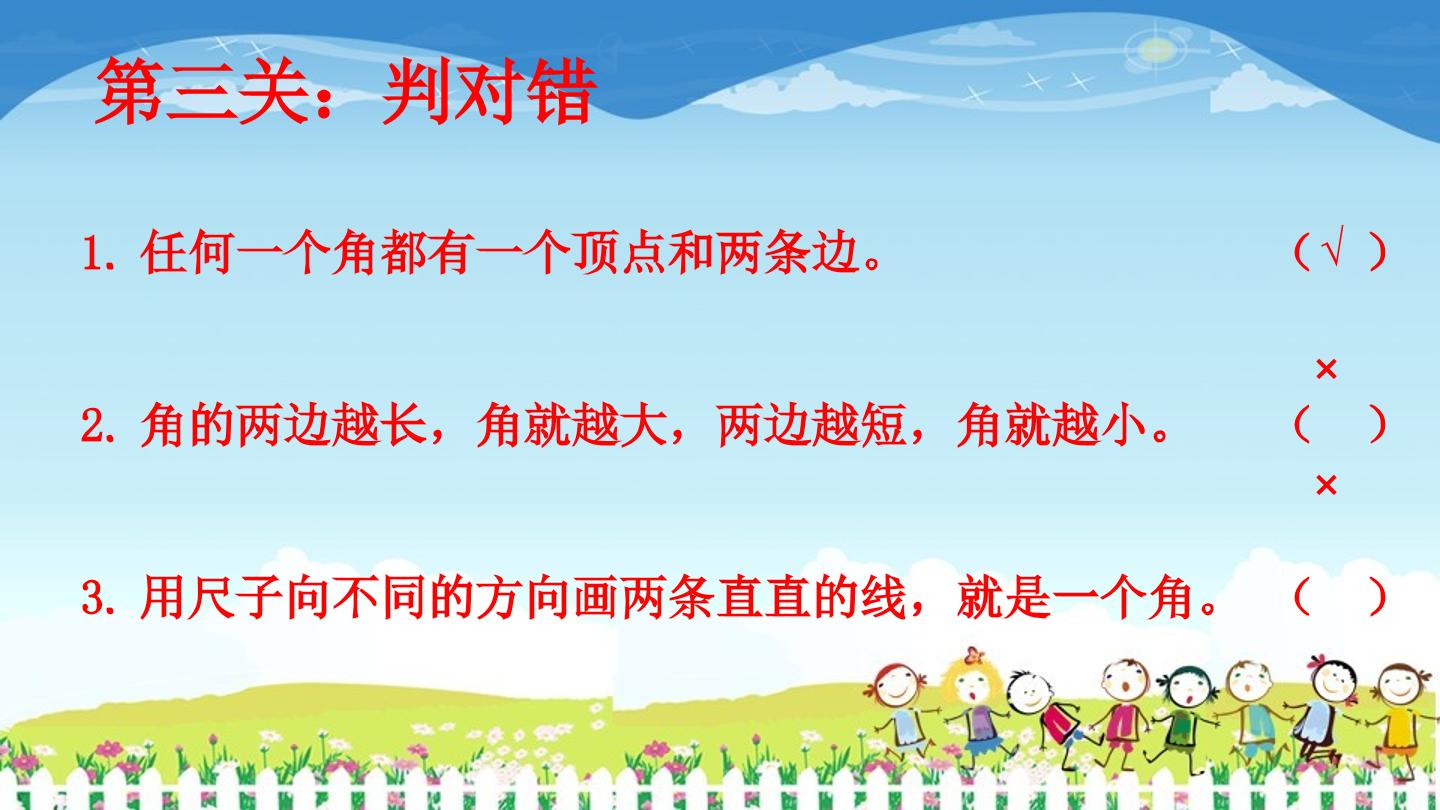 第三关：判对错

1.任何一个角都有一个顶点和两条边。 （√）

×

2.角的两边越长，角就越大，两边越短，角就越小。 （ ）

×

3.用尺子向不同的方向画两条直直的线，就是一个角。 （ ）